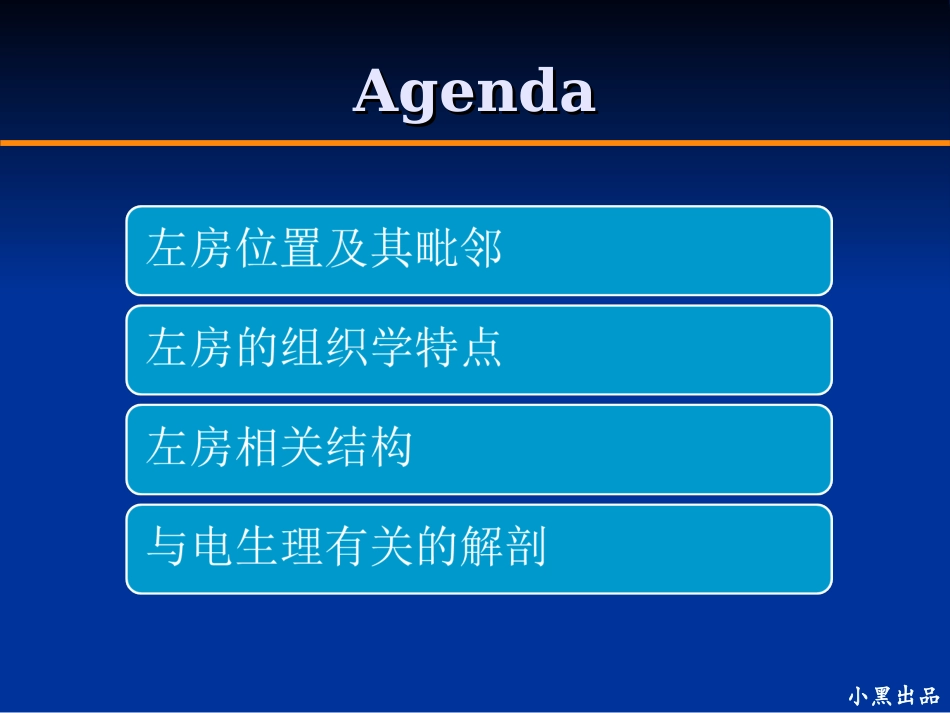 Agenda

左房位置及其毗邻

左房的组织学特点

左房相关结构

与电生理有关的解剖

小黑出品